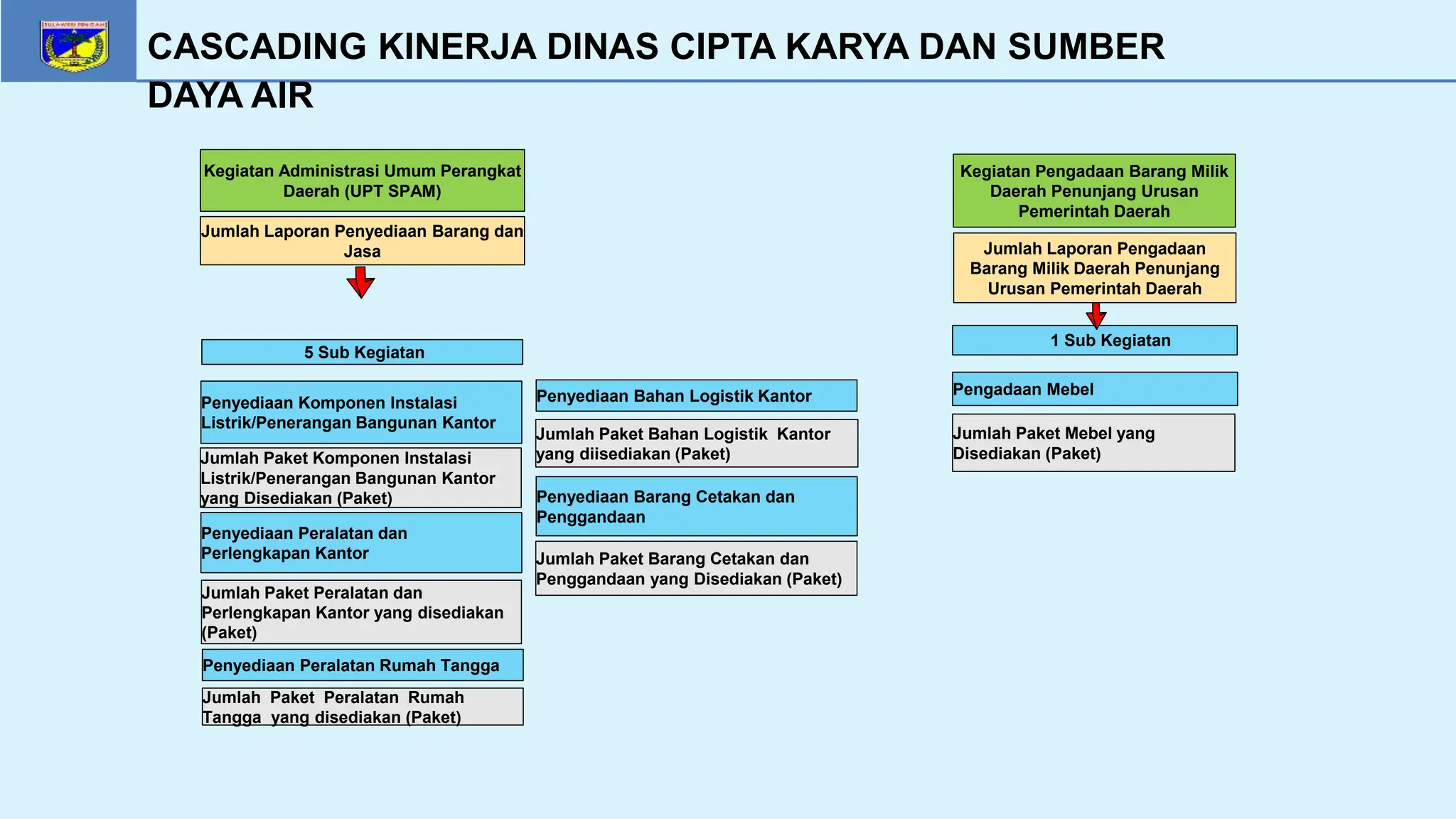 SULAWESI TENGAH

CASCADING KINERJA DINAS CIPTA KARYA DAN SUMBER DAYA AIR

Kegiatan Administrasi Umum Perangkat Daerah (UPT SPAM)

Jumlah Laporan Penyediaan Barang dan Jasa

5 Sub Kegiatan

Penyediaan Komponen Instalasi Listrik/Penerangan Bangunan Kantor

Jumlah Paket Komponen Instalasi Listrik/Penerangan Bangunan Kantor yang Disediakan (Paket)

Penyediaan Peralatan dan Perlengkapan Kantor

Jumlah Paket Peralatan dan Perlengkapan Kantor yang disediakan (Paket)

Penyediaan Peralatan Rumah Tangga

Jumlah Paket Peralatan Rumah Tangga yang disediakan (Paket)

Penyediaan Bahan Logistik Kantor

Jumlah Paket Bahan Logistik Kantor yang diisediakan (Paket)

Penyediaan Barang Cetakan dan Penggandaan

Jumlah Paket Barang Cetakan dan Penggandaan yang Disediakan (Paket)

Kegiatan Pengadaan Barang Milik Daerah Penunjang Urusan Pemerintah Daerah

Jumlah Laporan Pengadaan Barang Milik Daerah Penunjang Urusan Pemerintah Daerah

1 Sub Kegiatan

Pengadaan Mebel

Jumlah Paket Mebel yang Disediakan (Paket)